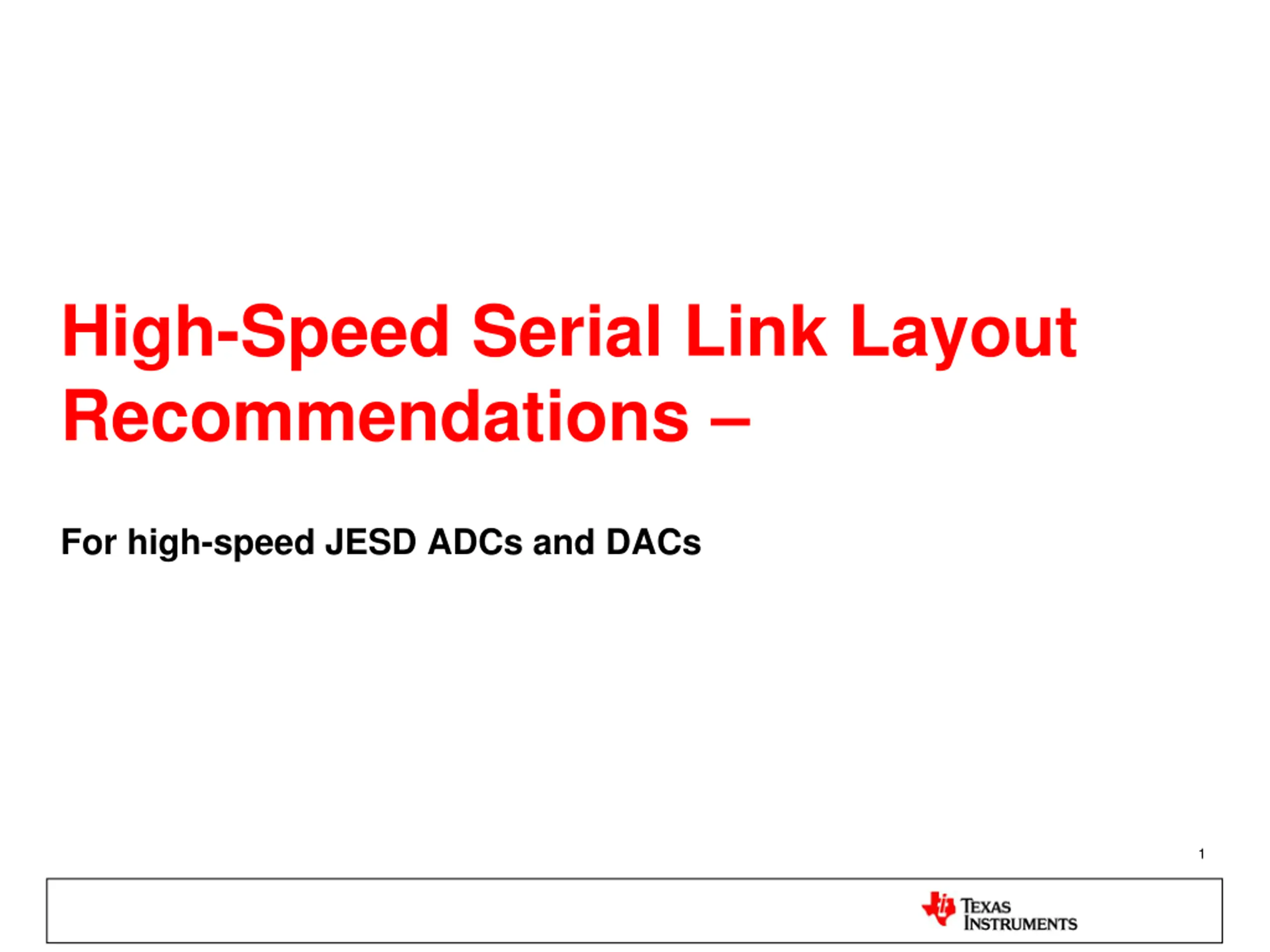 High-Speed Serial Link Layout Recommendations –

For high-speed JESD ADCs and DACs

1

TEXAS INSTRUMENTS